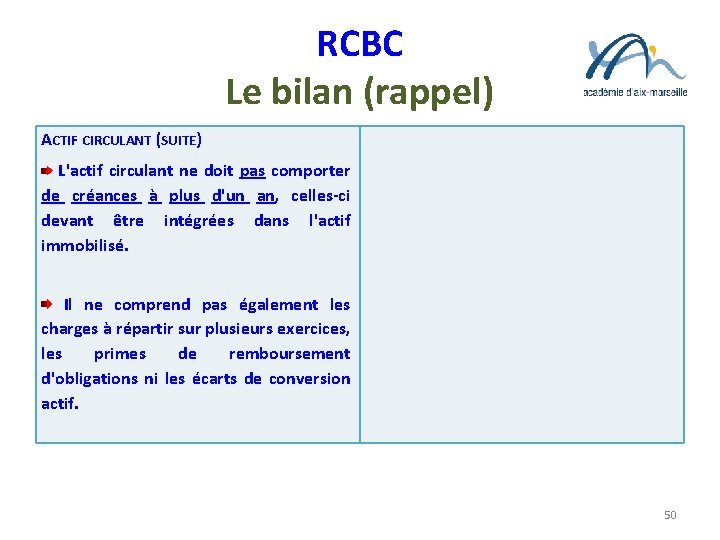 RCBC
Le bilan (rappel)

académie d'aix-marseille

ACTIF CIRCULANT (SUITE)

L'actif circulant ne doit pas comporter de créances à plus d'un an, celles-ci devant être intégrées dans l'actif immobilisé.

Il ne comprend pas également les charges à répartir sur plusieurs exercices, les primes de remboursement d'obligations ni les écarts de conversion actif.

50